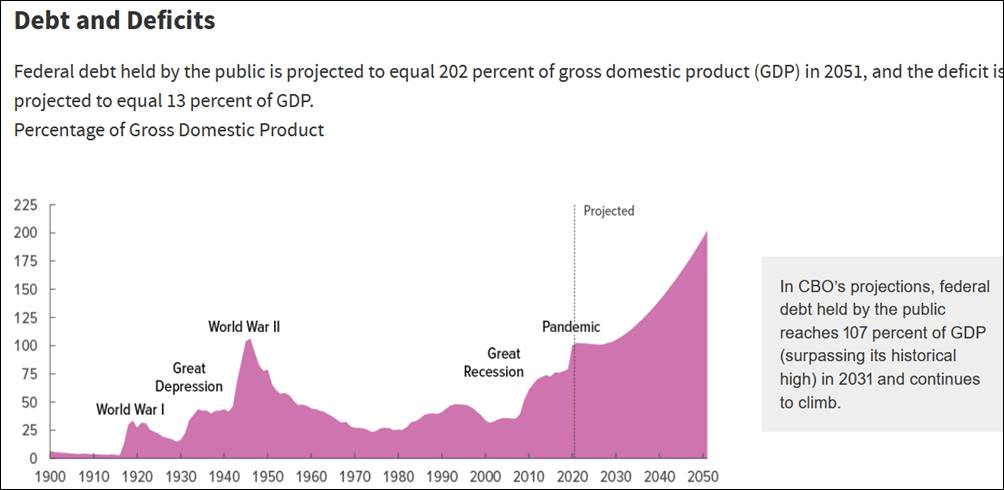 Debt and Deficits

Federal debt held by the public is projected to equal 202 percent of gross domestic product (GDP) in 2051, and the deficit is projected to equal 13 percent of GDP.
Percentage of Gross Domestic Product

225
200
175
150
125
100
75
50
25
0

Projected

World War I
Great Depression
World War II
Great Recession
Pandemic

1900 1910 1920 1930 1940 1950 1960 1970 1980 1990 2000 2010 2020 2030 2040 2050

In CBO's projections, federal debt held by the public reaches 107 percent of GDP (surpassing its historical high) in 2031 and continues to climb.